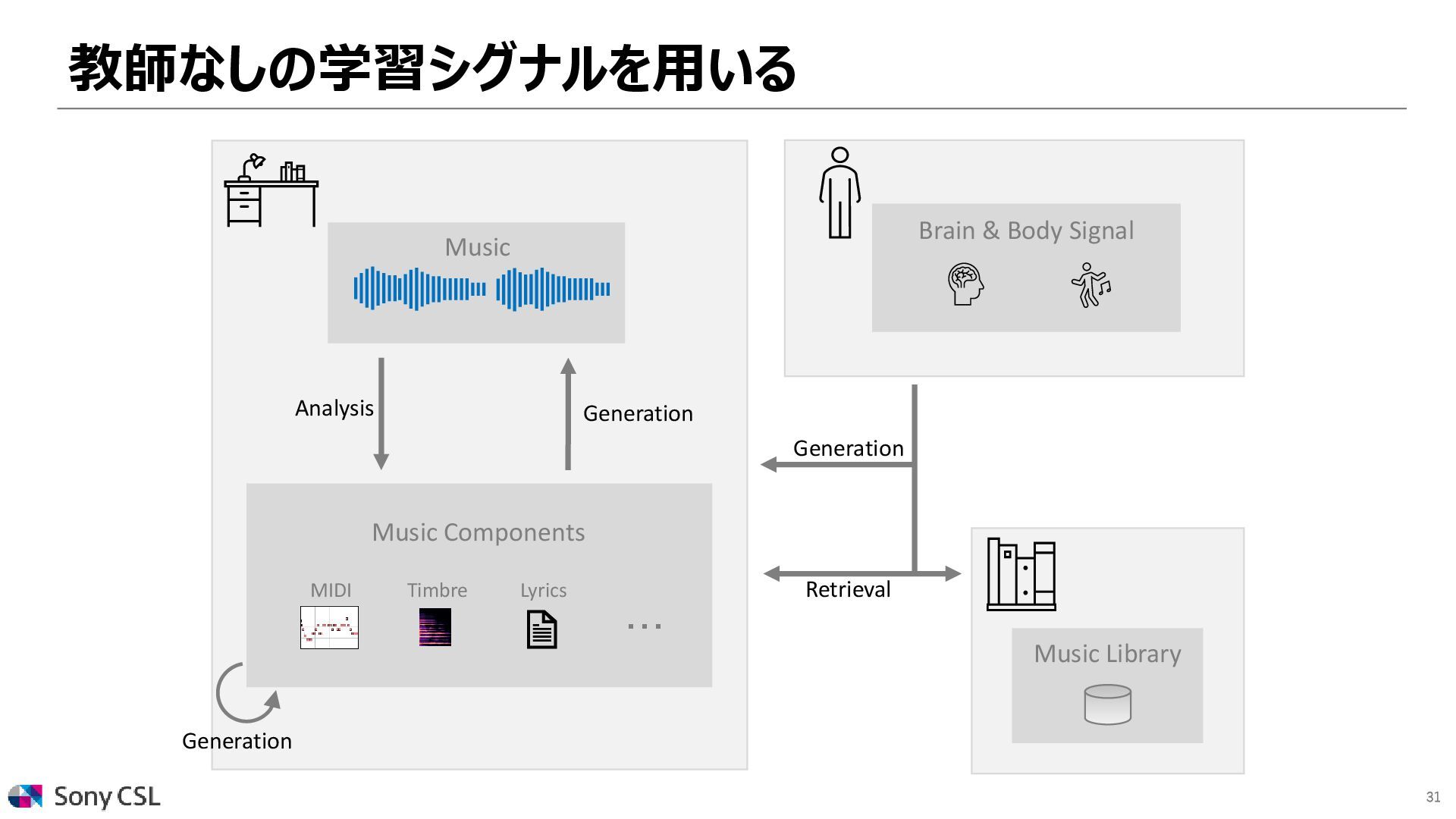 教師なしの学習シグナルを用いる

Music

Analysis

Generation

Music Components

MIDI

Timbre

Lyrics

…

Generation

Brain & Body Signal

Generation

Retrieval

Music Library

Sony CSL

31